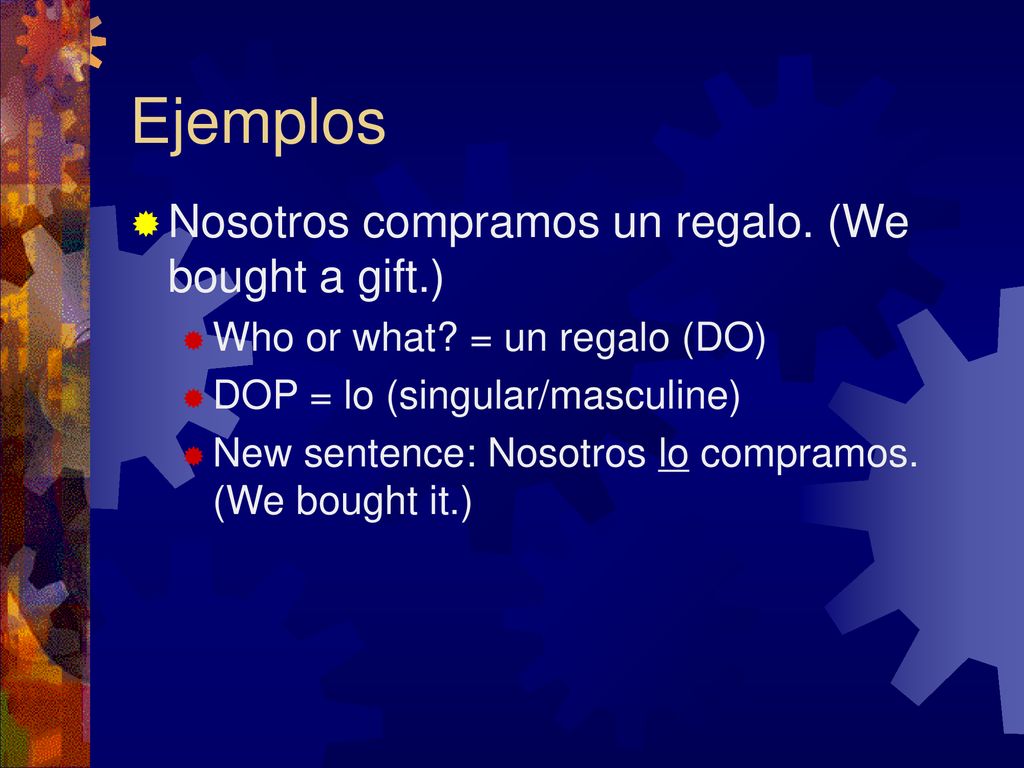 Ejemplos

Nosotros compramos un regalo. (We bought a gift.)

Who or what? = un regalo (DO)

DOP = lo (singular/masculine)

New sentence: Nosotros lo compramos. (We bought it.)